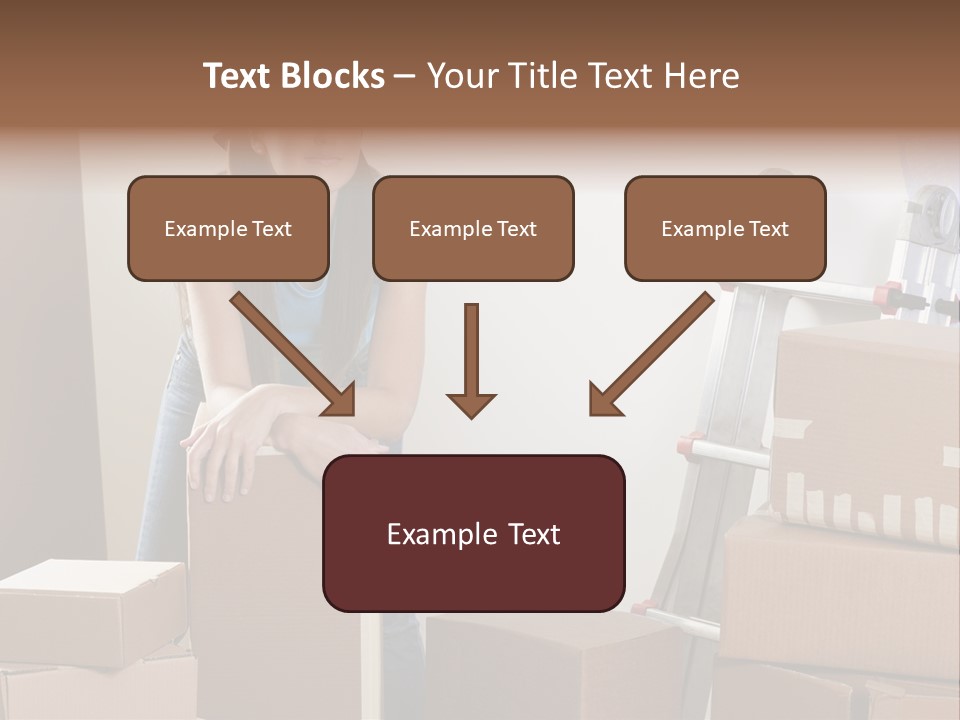 Text Blocks – Your Title Text Here

Example Text

Example Text

Example Text

Example Text